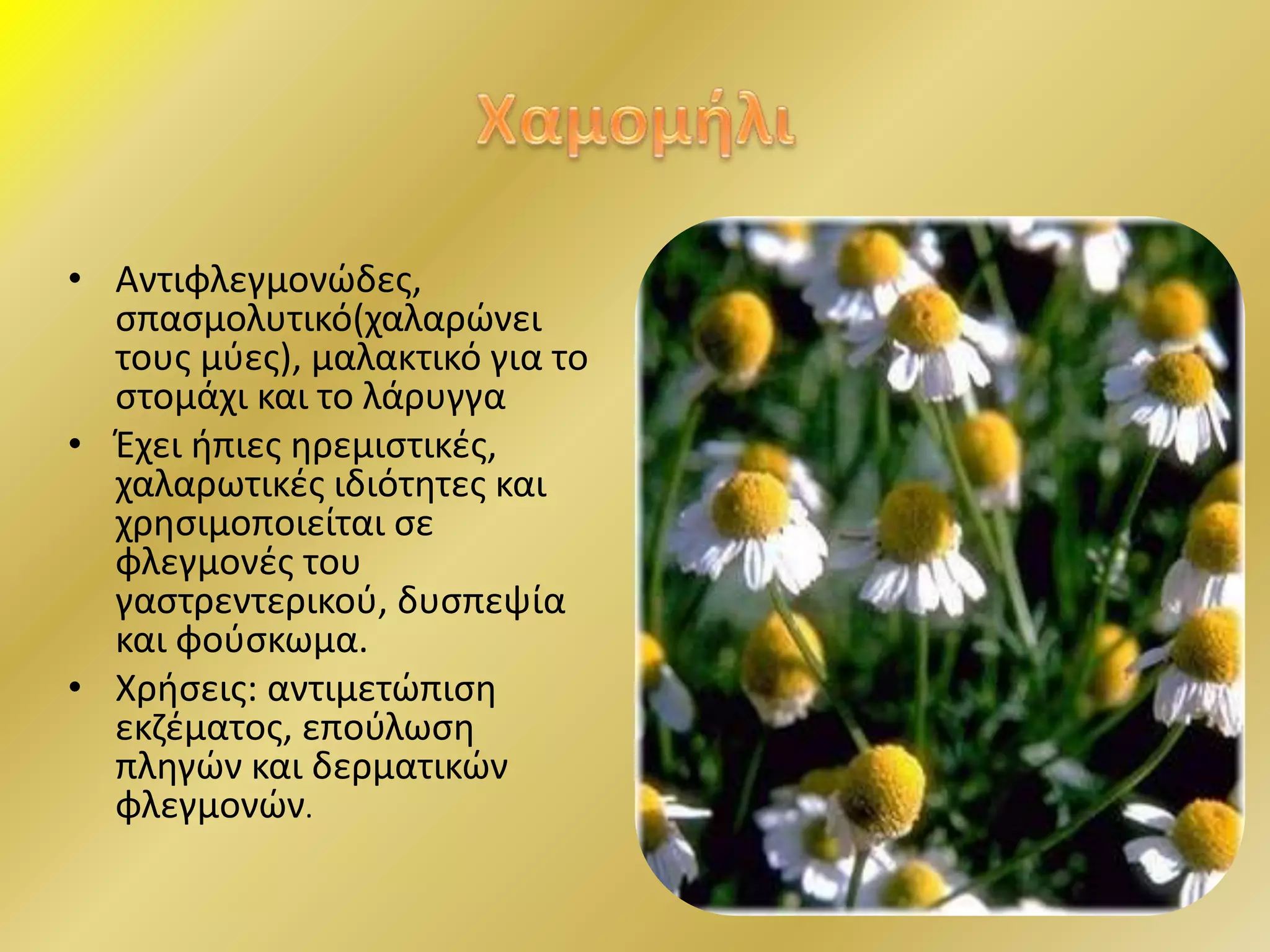 Χαμομήλι

• Αντιφλεγμονώδες, σπασμολυτικό(χαλαρώνει τους μύες), μαλακτικό για το στομάχι και το λάρυγγα
• Έχει ήπιες ηρεμιστικές, χαλαρωτικές ιδιότητες και χρησιμοποιείται σε φλεγμονές του γαστρεντερικού, δυσπεψία και φούσκωμα.
• Χρήσεις: αντιμετώπιση εκζέματος, επούλωση πληγών και δερματικών φλεγμονών.